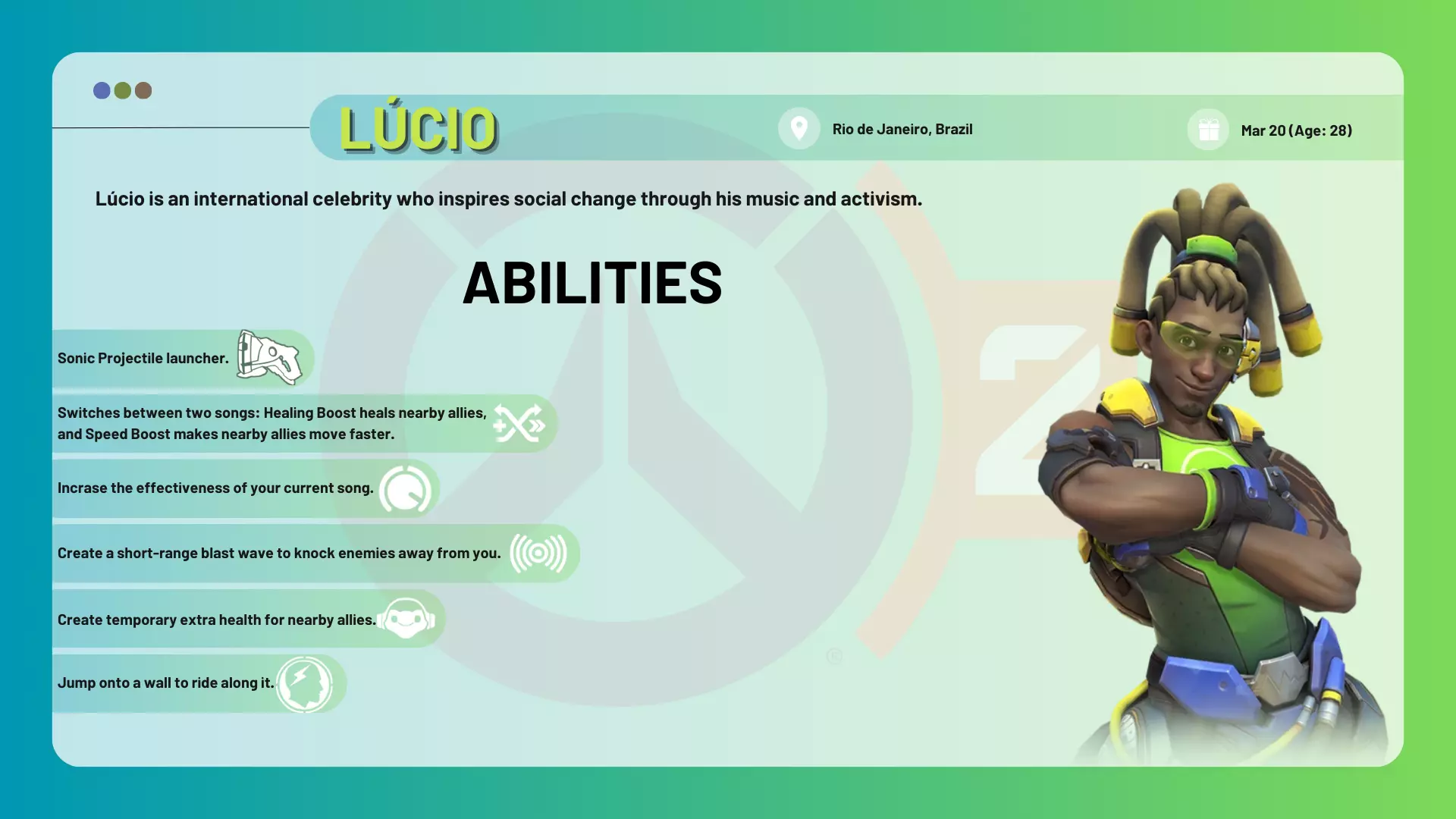 LÚCIO

Rio de Janeiro, Brazil

Mar 20 (Age: 28)

Lúcio is an international celebrity who inspires social change through his music and activism.

ABILITIES

Sonic Projectile launcher.

Switches between two songs: Healing Boost heals nearby allies, and Speed Boost makes nearby allies move faster.

Incrase the effectiveness of your current song.

Create a short-range blast wave to knock enemies away from you.

Create temporary extra health for nearby allies.

Jump onto a wall to ride along it.